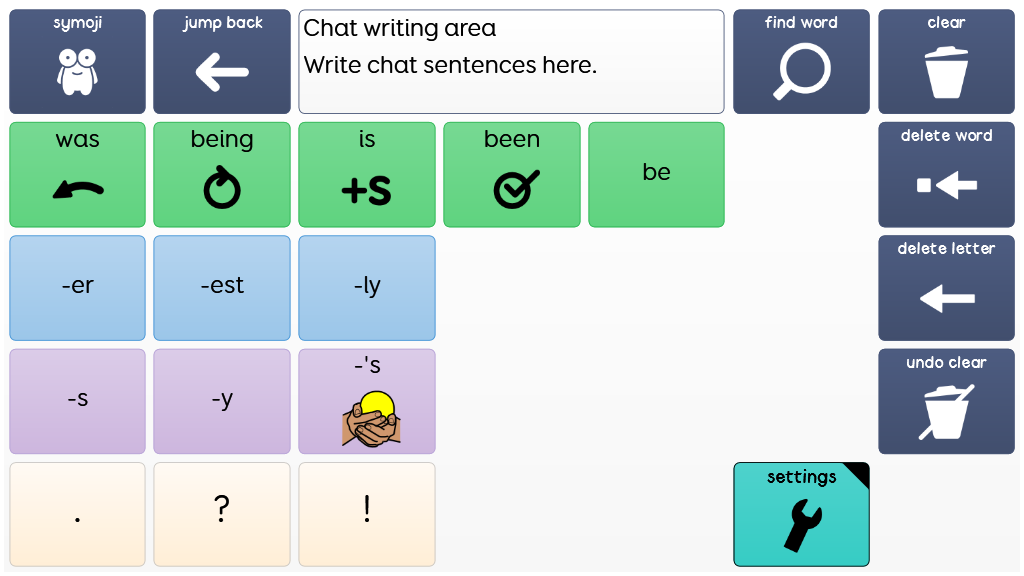 symoji

jump back

Chat writing area
Write chat sentences here.

find word

clear

was

being

is
+S

been

be

delete word

-er

-est

-ly

delete letter

-s

-y

-'s

undo clear

.

?

!

settings